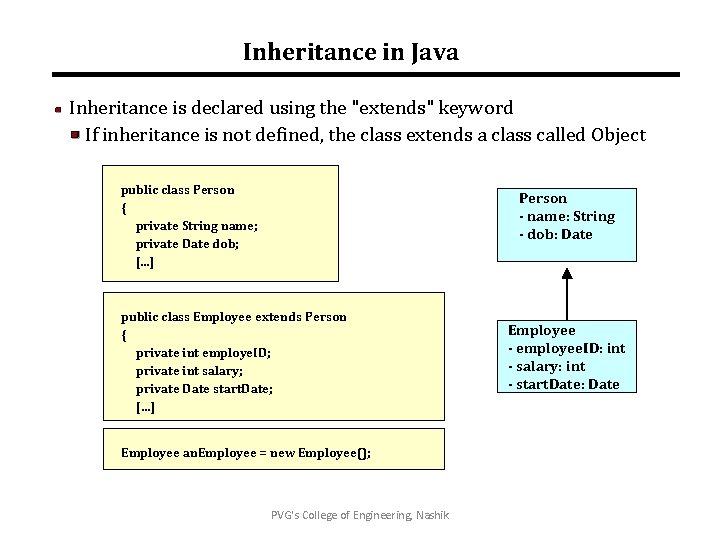 Inheritance in Java

Inheritance is declared using the "extends" keyword

If inheritance is not defined, the class extends a class called Object

public class Person
{
private String name;
private Date dob;
[...]

public class Employee extends Person
{
private int employeID;
private int salary;
private Date startDate;
[...]

Employee anEmployee = new Employee();

Person
- name: String
- dob: Date

Employee
- employeeID: int
- salary: int
- startDate: Date

PVG's College of Engineering, Nashik